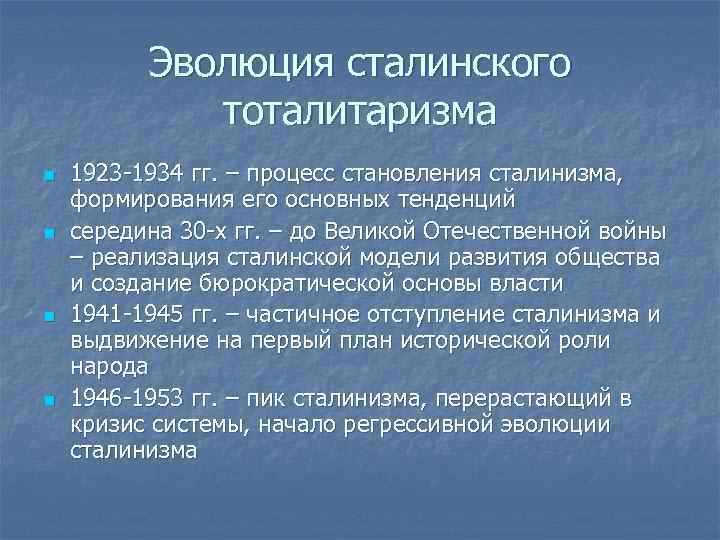 Эволюция сталинского тоталитаризма

1923-1934 гг. – процесс становления сталинизма, формирования его основных тенденций

середина 30-х гг. – до Великой Отечественной войны – реализация сталинской модели развития общества и создание бюрократической основы власти

1941-1945 гг. – частичное отступление сталинизма и выдвижение на первый план исторической роли народа

1946-1953 гг. – пик сталинизма, перерастающий в кризис системы, начало регрессивной эволюции сталинизма